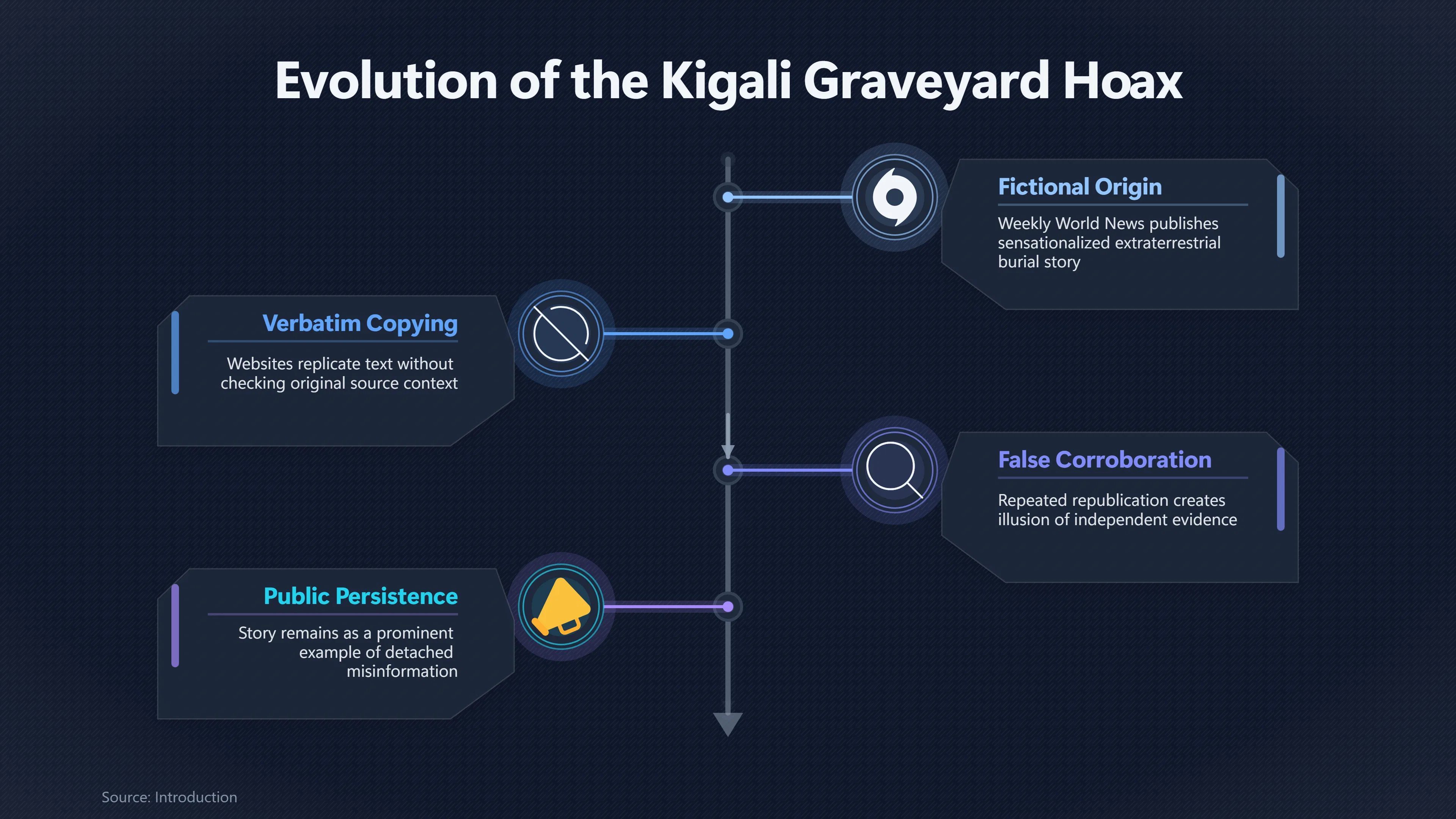 Evolution of the Kigali Graveyard Hoax

Fictional Origin

Weekly World News publishes sensationalized extraterrestrial burial story

Verbatim Copying

Websites replicate text without checking original source context

False Corroboration

Repeated republication creates illusion of independent evidence

Public Persistence

Story remains as a prominent example of detached misinformation

Source: Introduction